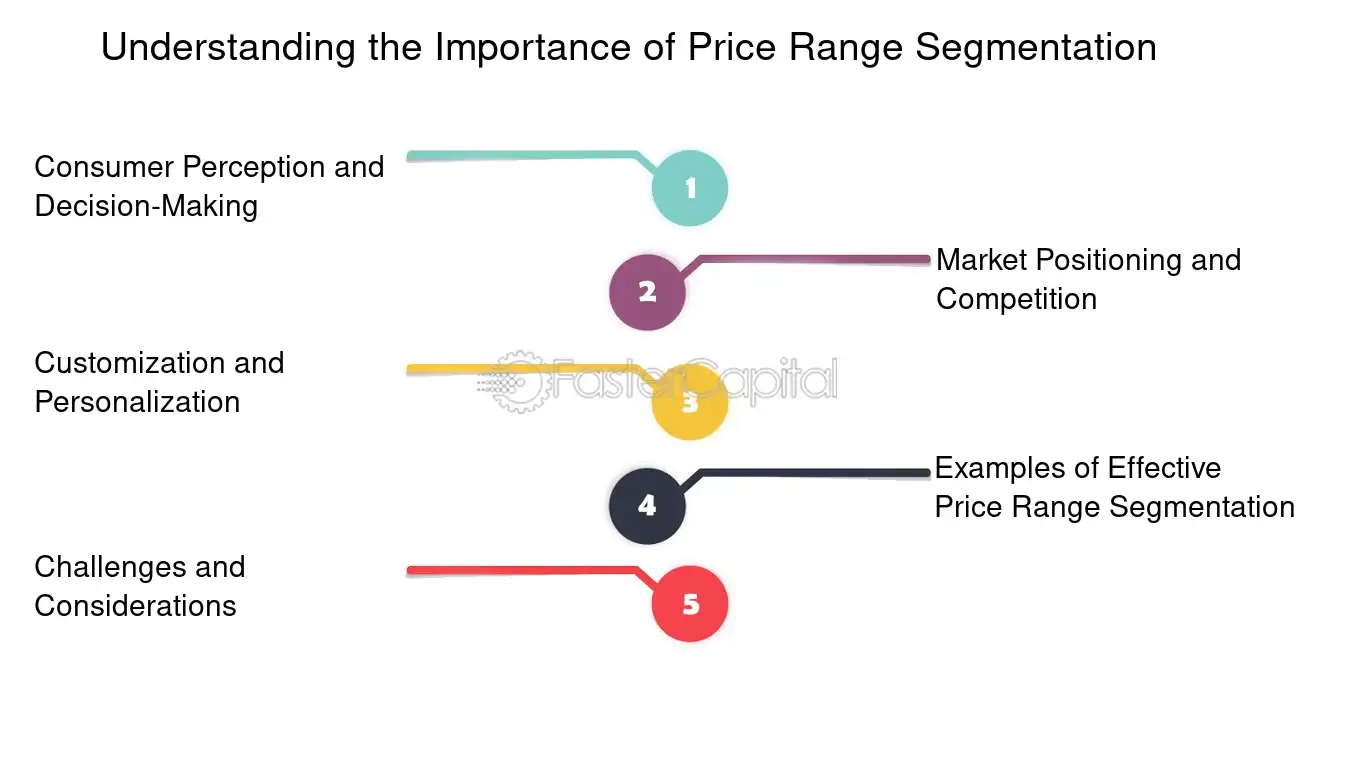 Understanding the Importance of Price Range Segmentation

Consumer Perception and Decision-Making

1

2

Market Positioning and Competition

Customization and Personalization

FasterCapital

3

4

Examples of Effective Price Range Segmentation

Challenges and Considerations

5